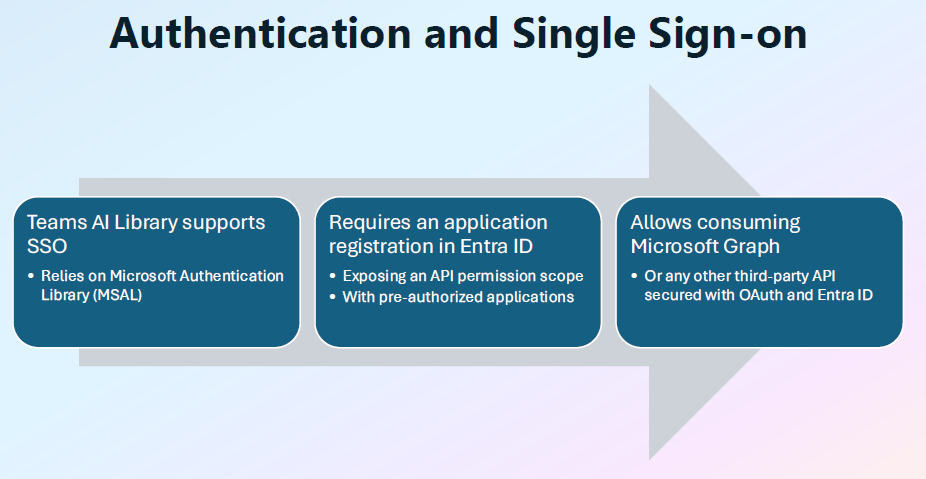 Authentication and Single Sign-on

Teams AI Library supports SSO

• Relies on Microsoft Authentication Library (MSAL)

Requires an application registration in Entra ID

• Exposing an API permission scope
• With pre-authorized applications

Allows consuming Microsoft Graph

• Or any other third-party API secured with OAuth and Entra ID